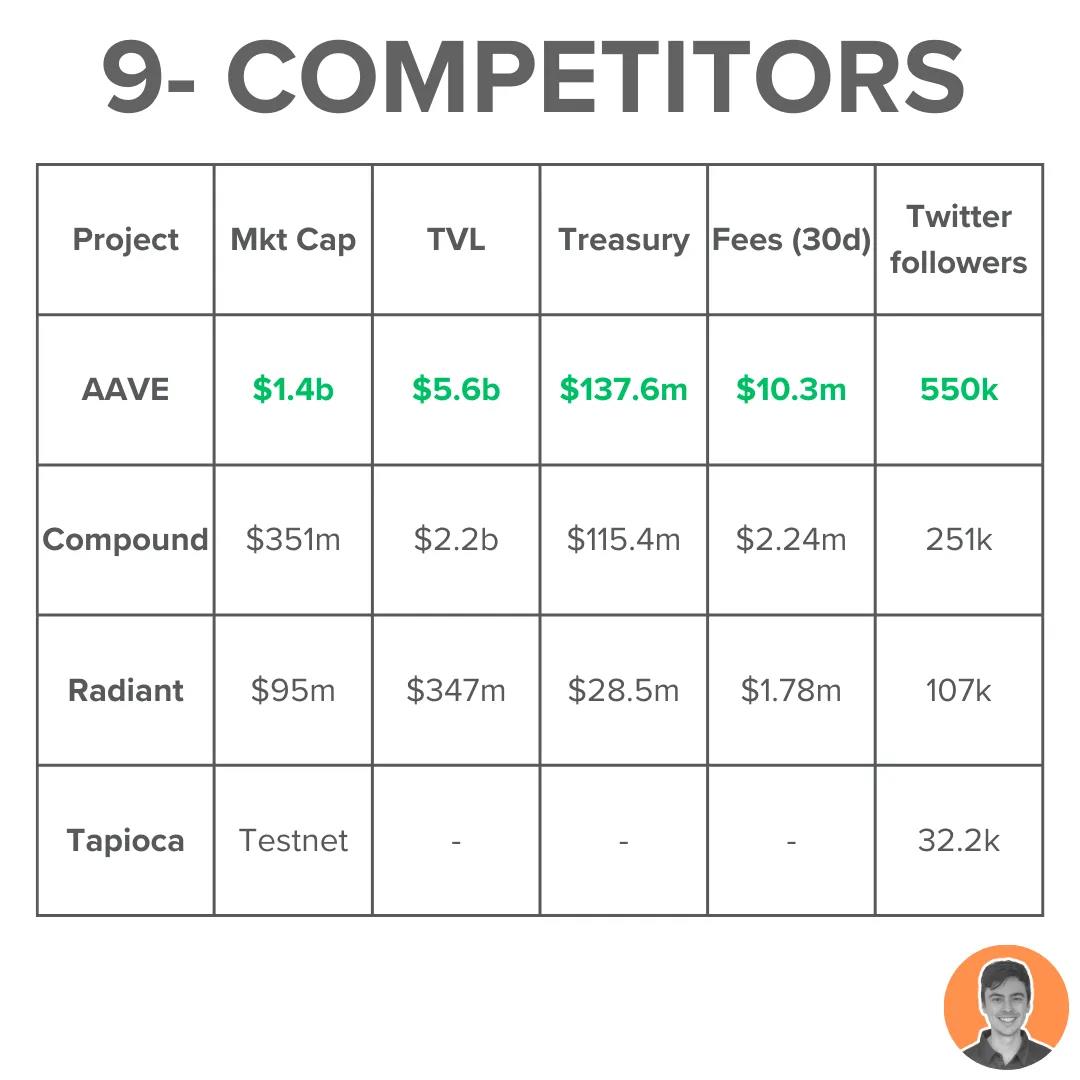 9- COMPETITORS

| Project | Mkt Cap | TVL | Treasury | Fees (30d) | Twitter followers |
|---|---|---|---|---|---|
| AAVE | \$1.4b | \$5.6b | \$137.6m | \$10.3m | 550k |
| Compound | \$351m | \$2.2b | \$115.4m | \$2.24m | 251k |
| Radiant | \$95m | \$347m | \$28.5m | \$1.78m | 107k |
| Tapioca | Testnet | - | - | - | 32.2k |